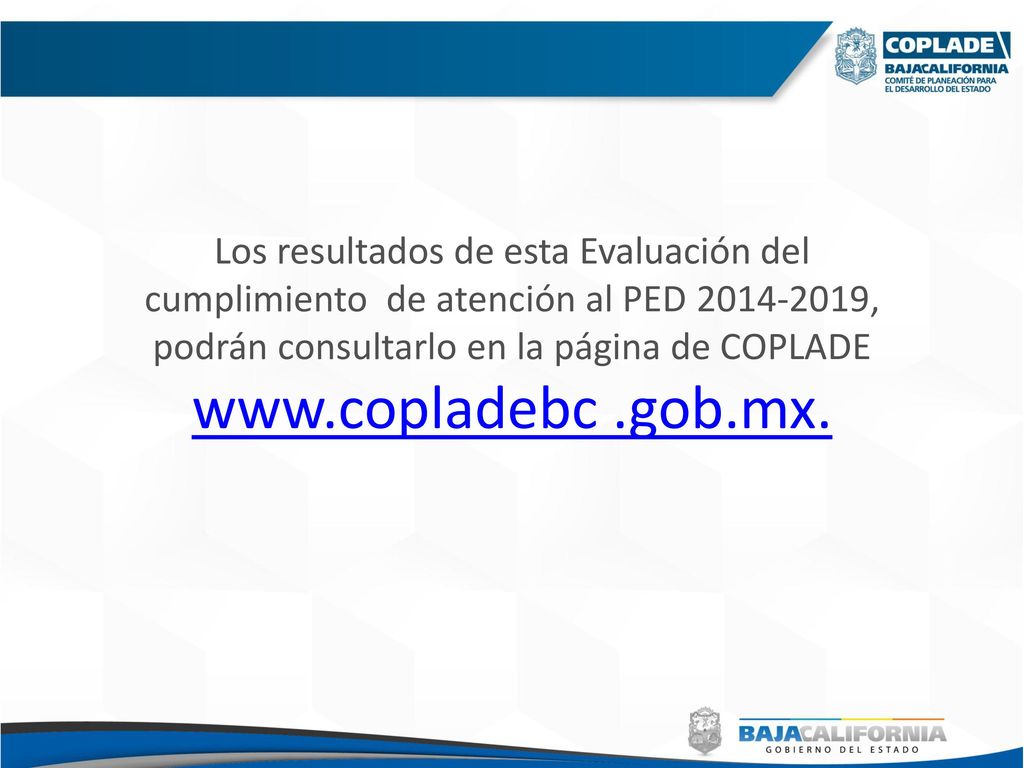 COPLADE
BAJACALIFORNIA
COMITÉ DE PLANEACIÓN PARA EL DESARROLLO DEL ESTADO

Los resultados de esta Evaluación del cumplimiento de atención al PED 2014-2019, podrán consultarlo en la página de COPLADE www.copladebc .gob.mx.

BAJACALIFORNIA
GOBIERNO DEL ESTADO